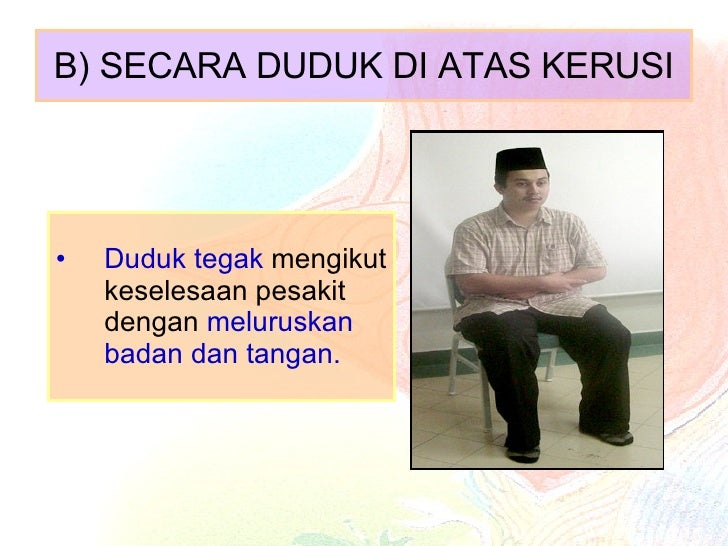 B) SECARA DUDUK DI ATAS KERUSI

• Duduk tegak mengikut keselesaan pesakit dengan meluruskan badan dan tangan.